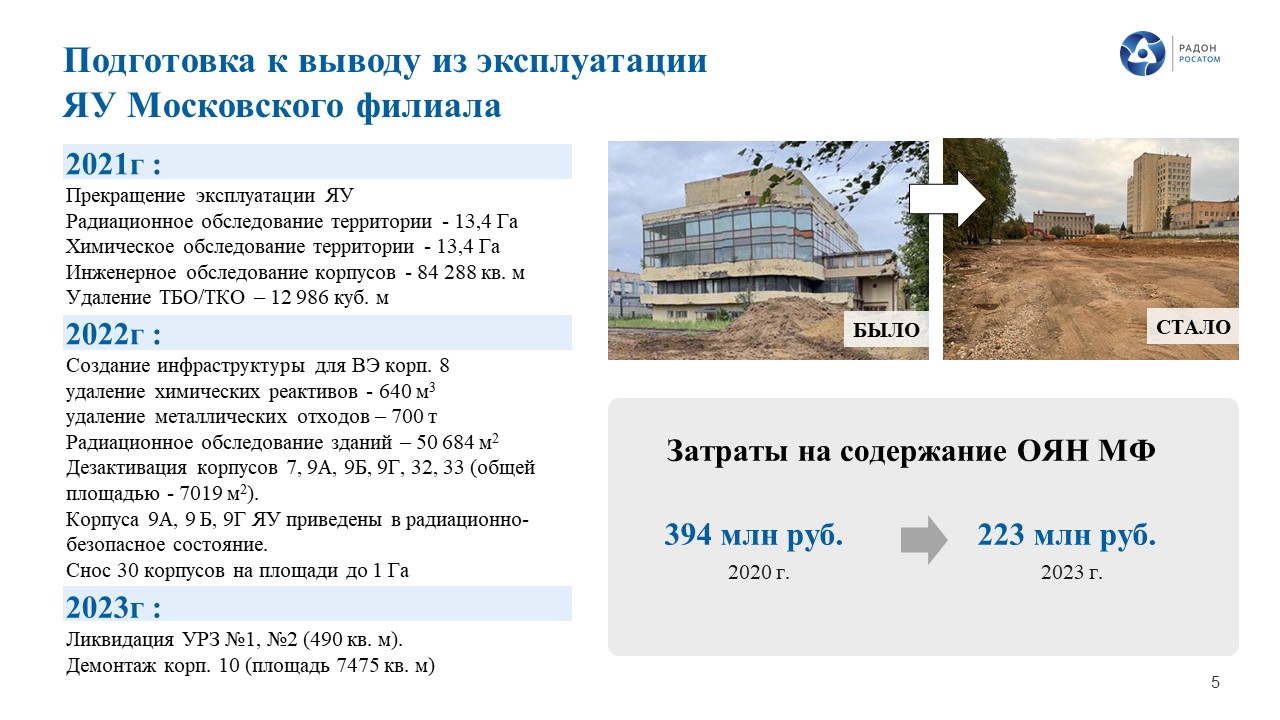 Подготовка к выводу из эксплуатации ЯУ Московского филиала

РАДОН
РОСАТОМ

2021г :

Прекращение эксплуатации ЯУ
Радиационное обследование территории - 13,4 Га
Химическое обследование территории - 13,4 Га
Инженерное обследование корпусов - 84 288 кв. м
Удаление ТБО/ТКО – 12 986 куб. м

2022г :

Создание инфраструктуры для ВЭ корп. 8
удаление химических реактивов - 640 м$^3$
удаление металлических отходов – 700 т
Радиационное обследование зданий – 50 684 м$^2$
Дезактивация корпусов 7, 9А, 9Б, 9Г, 32, 33 (общей площадью - 7019 м$^2$).
Корпуса 9А, 9 Б, 9Г ЯУ приведены в радиационно-безопасное состояние.
Снос 30 корпусов на площади до 1 Га

2023г :

Ликвидация УРЗ №1, №2 (490 кв. м).
Демонтаж корп. 10 (площадь 7475 кв. м)

БЫЛО

СТАЛО

Затраты на содержание ОЯН МФ

394 млн руб.
2020 г.

223 млн руб.
2023 г.

5